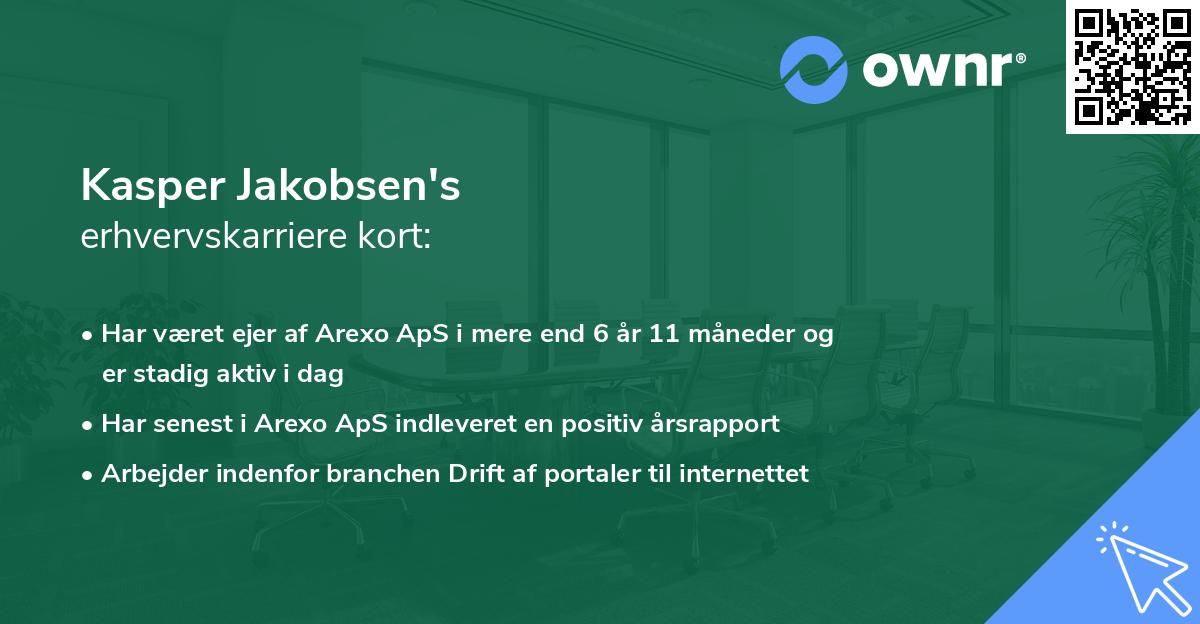 ownr®

Kasper Jakobsen's
erhvervskarriere kort:

• Har været ejer af Arexo ApS i mere end 6 år 11 måneder og er stadig aktiv i dag
• Har senest i Arexo ApS indleveret en positiv årsrapport
• Arbejder indenfor branchen Drift af portaler til internettet